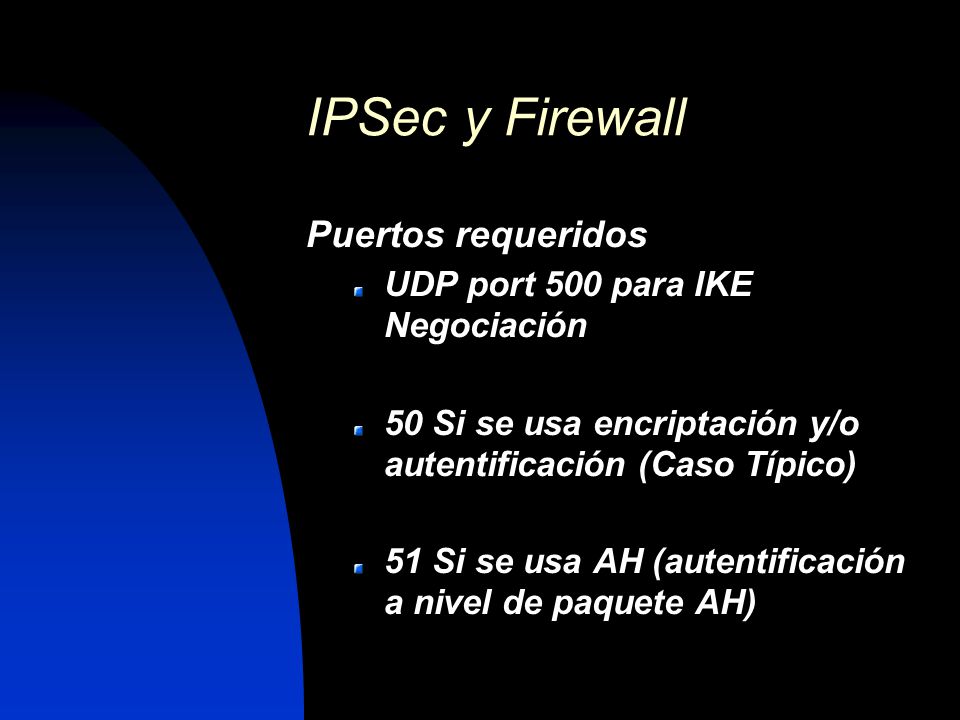 IPSec y Firewall

Puertos requeridos

UDP port 500 para IKE Negociación

50 Si se usa encriptación y/o autentificación (Caso Típico)

51 Si se usa AH (autentificación a nivel de paquete AH)